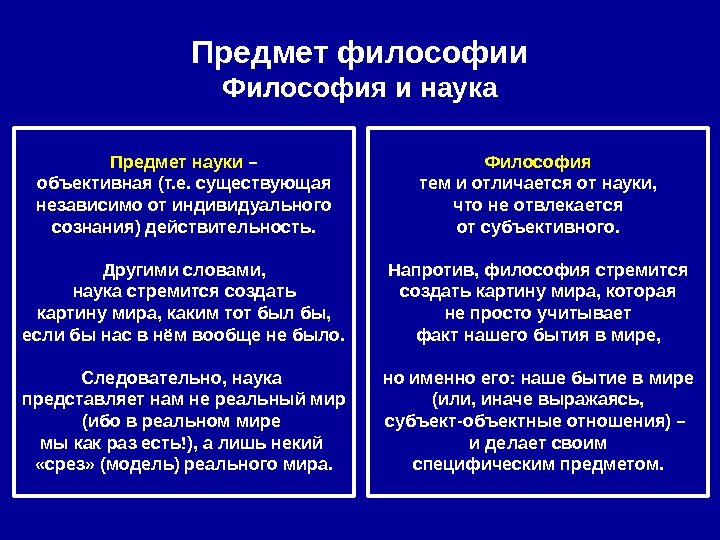 Предмет философии
Философия и наука

Предмет науки – объективная (т.е. существующая независимо от индивидуального сознания) действительность.

Другими словами, наука стремится создать картину мира, каким тот был бы, если бы нас в нём вообще не было.

Следовательно, наука представляет нам не реальный мир (ибо в реальном мире мы как раз есть!), а лишь некий «срез» (модель) реального мира.

Философия тем и отличается от науки, что не отвлекается от субъективного.

Напротив, философия стремится создать картину мира, которая не просто учитывает факт нашего бытия в мире,

но именно его: наше бытие в мире (или, иначе выражаясь, субъект-объектные отношения) – и делает своим специфическим предметом.